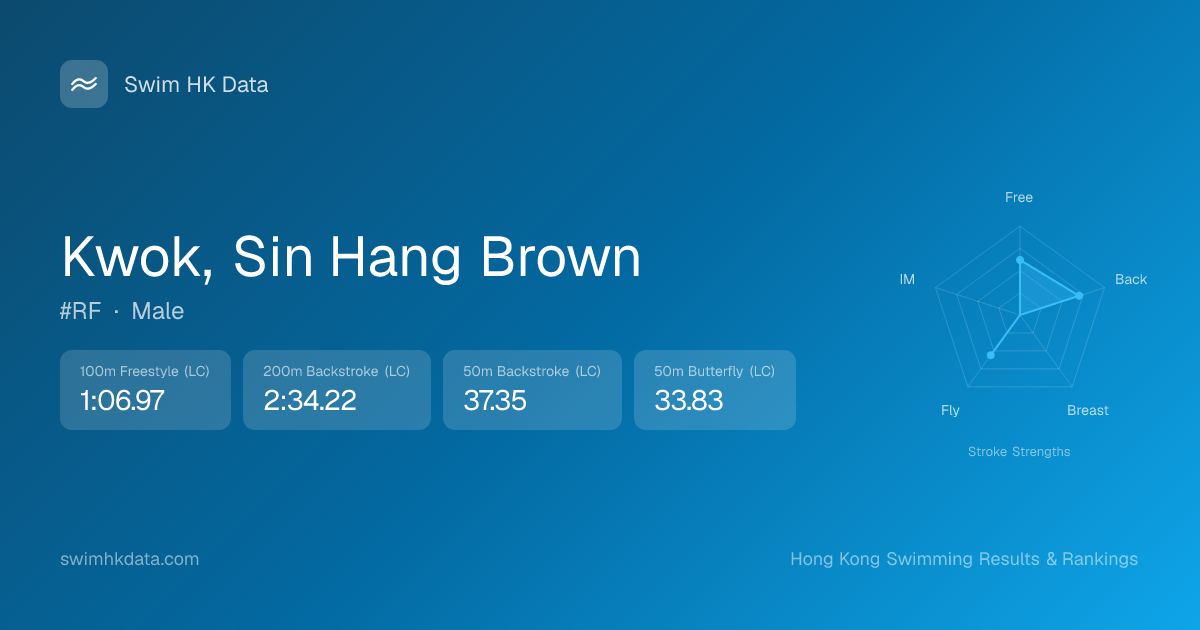 Swim HK Data

Kwok, Sin Hang Brown

#RF · Male

100m Freestyle (LC)
1:06.97

200m Backstroke (LC)
2:34.22

50m Backstroke (LC)
37.35

50m Butterfly (LC)
33.83

Free
Back
Breast
Fly
IM

Stroke Strengths

swimhkdata.com

Hong Kong Swimming Results & Rankings